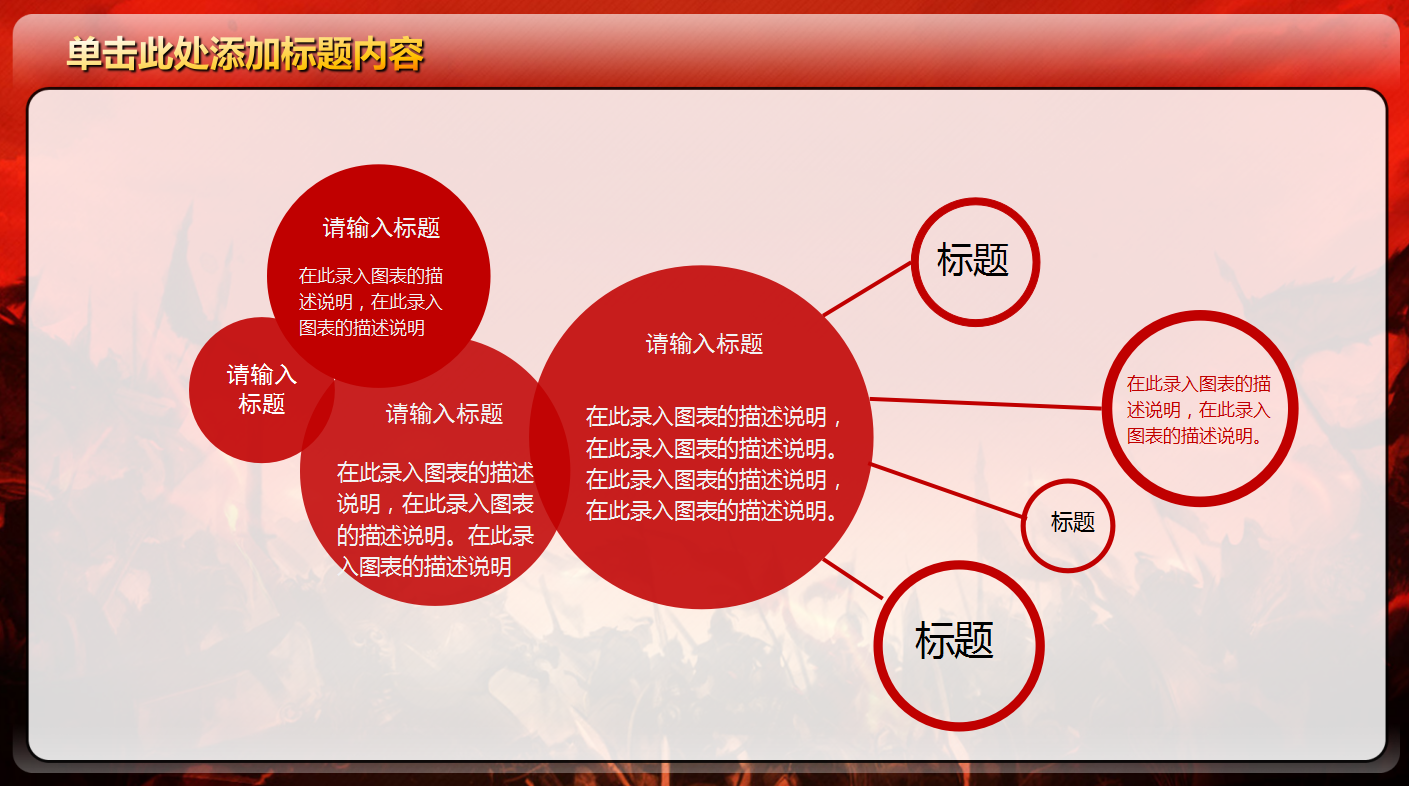 单击此处添加标题内容

请输入标题

在此录入图表的描述说明，在此录入图表的描述说明

请输入标题

请输入标题

在此录入图表的描述说明，在此录入图表的描述说明。在此录入图表的描述说明

请输入标题

在此录入图表的描述说明，在此录入图表的描述说明。在此录入图表的描述说明，在此录入图表的描述说明。

标题

在此录入图表的描述说明，在此录入图表的描述说明。

标题

标题